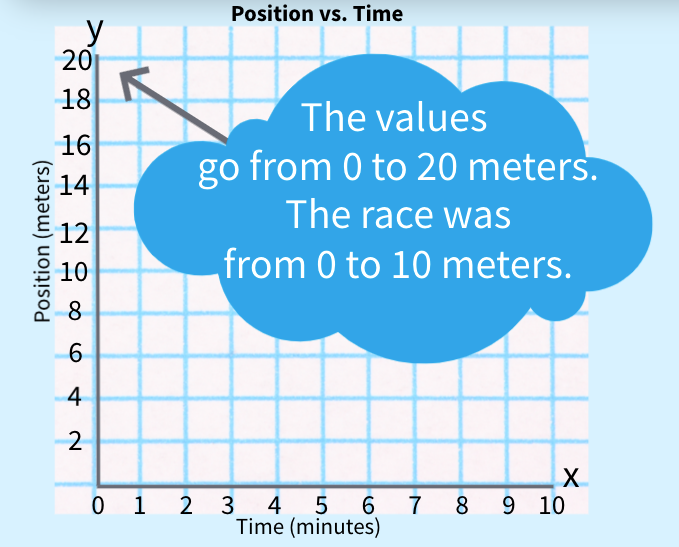 Position vs. Time

y

20
18
16
14
12
10
8
6
4
2

Position (meters)

The values go from 0 to 20 meters. The race was from 0 to 10 meters.

x

0 1 2 3 4 5 6 7 8 9 10

Time (minutes)